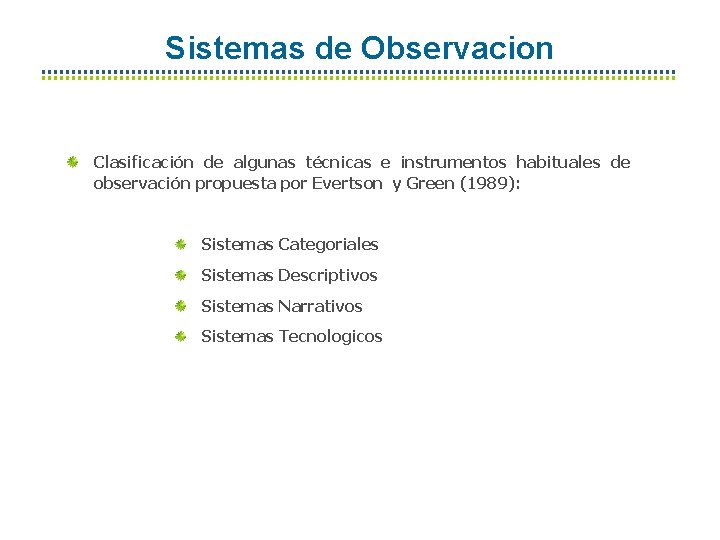 Sistemas de Observacion

Clasificación de algunas técnicas e instrumentos habituales de observación propuesta por Evertson y Green (1989):

Sistemas Categoriales
Sistemas Descriptivos
Sistemas Narrativos
Sistemas Tecnologicos